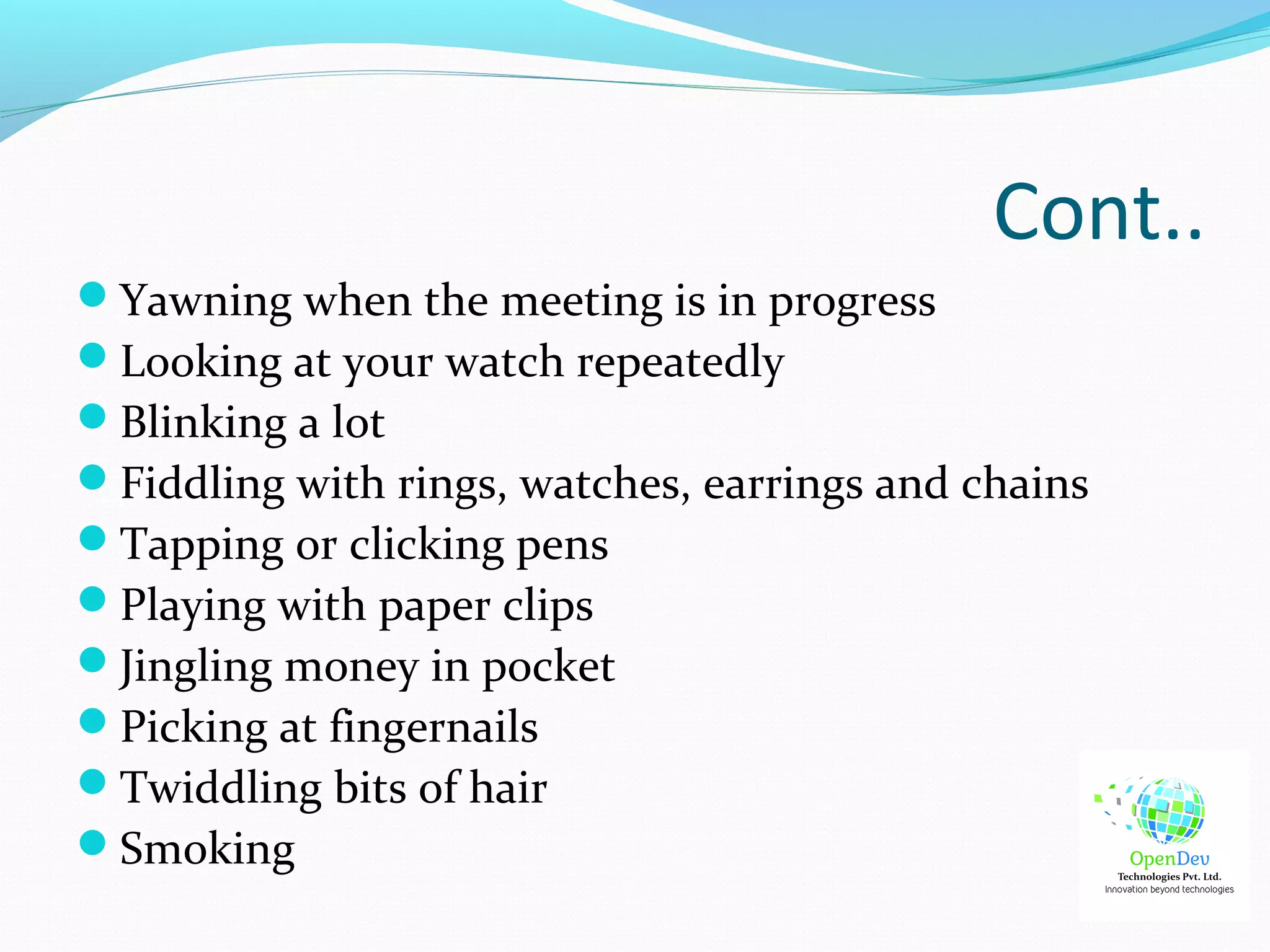 Cont..

- Yawning when the meeting is in progress
- Looking at your watch repeatedly
- Blinking a lot
- Fiddling with rings, watches, earrings and chains
- Tapping or clicking pens
- Playing with paper clips
- Jingling money in pocket
- Picking at fingernails
- Twiddling bits of hair
- Smoking

OpenDev
Technologies Pvt. Ltd.
Innovation beyond technologies